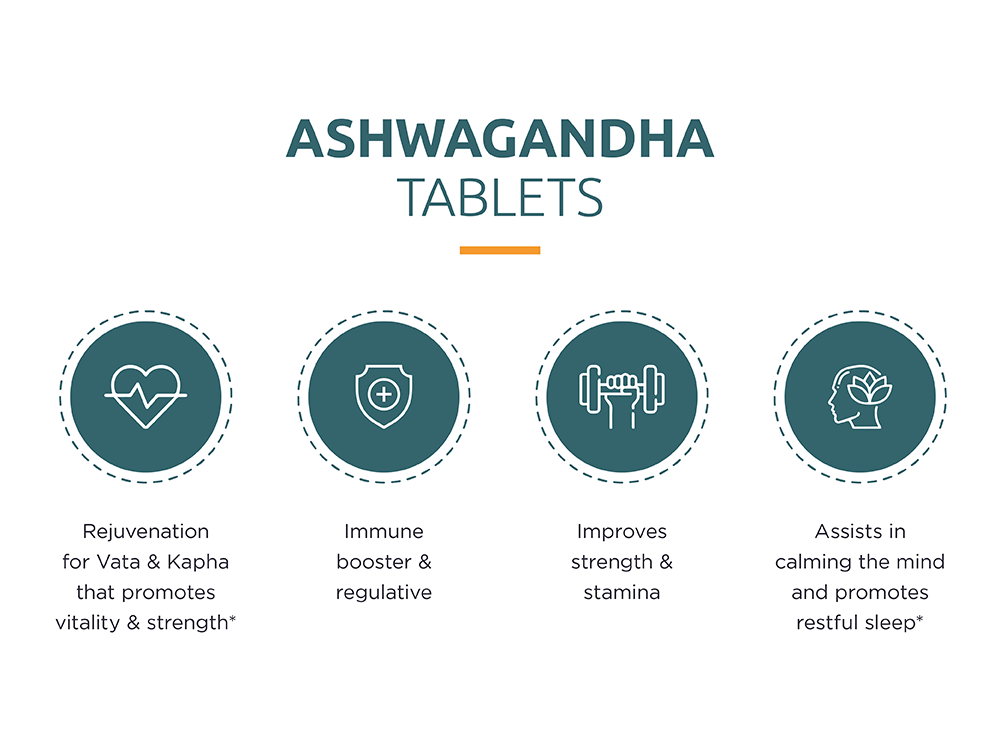 ASHWAGANDHA
TABLETS

Rejuvenation for Vata & Kapha that promotes vitality & strength*

Immune booster & regulative

Improves strength & stamina

Assists in calming the mind and promotes restful sleep*